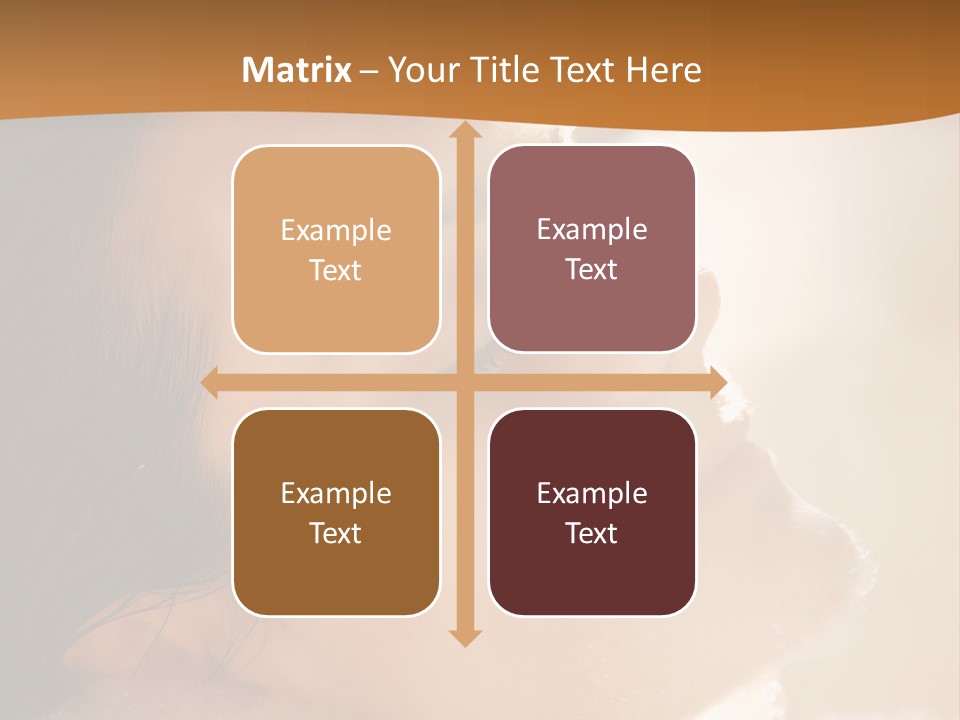 Matrix – Your Title Text Here

Example Text

Example Text

Example Text

Example Text